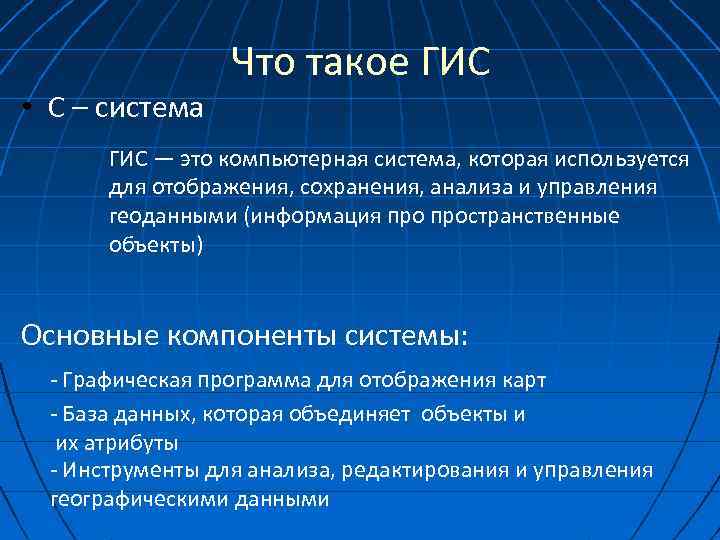 Что такое ГИС

• С – система

ГИС — это компьютерная система, которая используется для отображения, сохранения, анализа и управления геоданными (информация про пространственные объекты)

Основные компоненты системы:

- Графическая программа для отображения карт

- База данных, которая объединяет объекты и их атрибуты

- Инструменты для анализа, редактирования и управления географическими данными